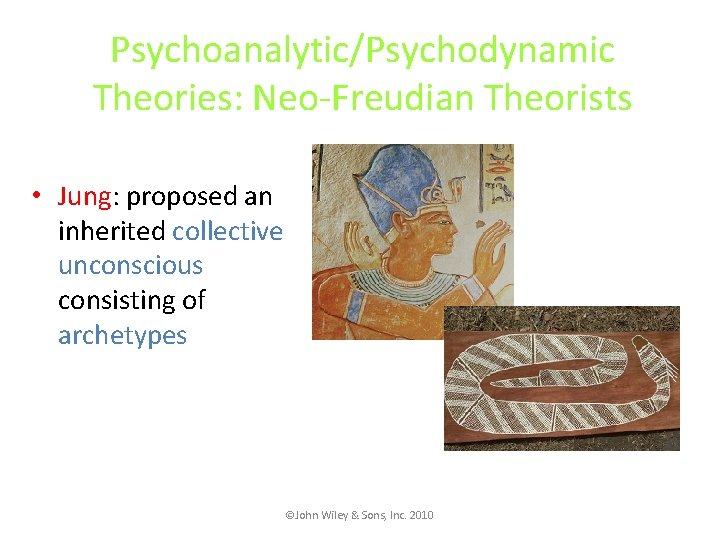 Psychoanalytic/Psychodynamic Theories: Neo-Freudian Theorists

• Jung: proposed an inherited collective unconscious consisting of archetypes

©John Wiley & Sons, Inc. 2010